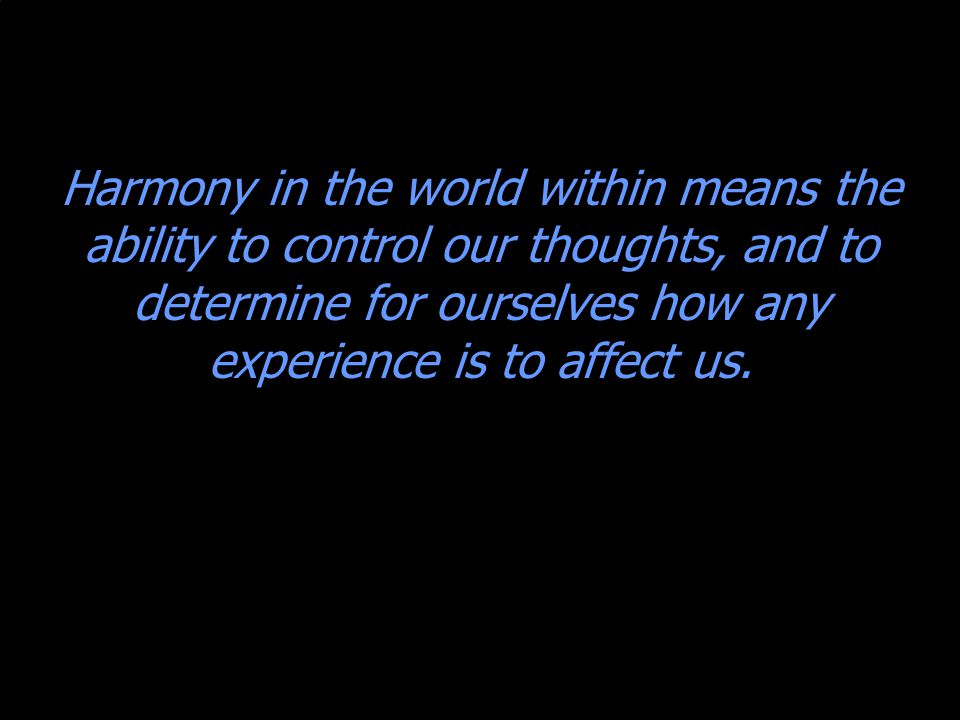 Harmony in the world within means the ability to control our thoughts, and to determine for ourselves how any experience is to affect us.